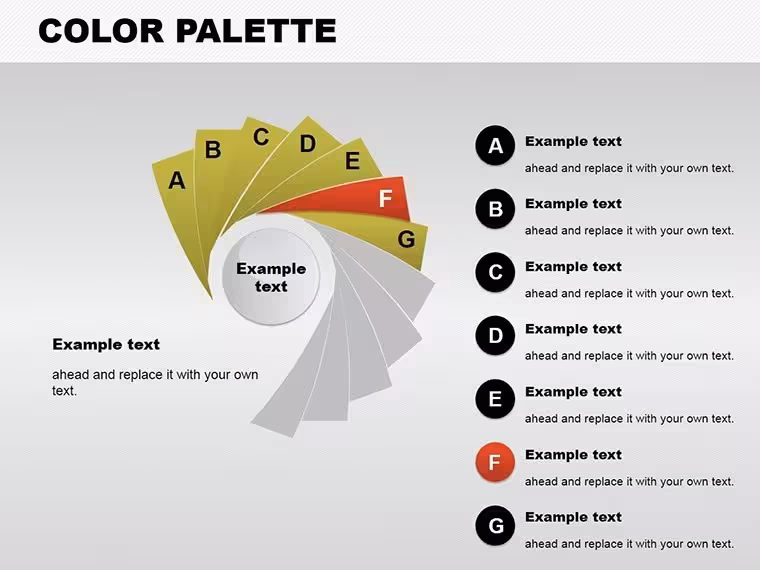 COLOR PALETTE

A
B
C
D
E
F
G

Example text

Example text

ahead and replace it with your own text.

A
Example text
ahead and replace it with your own text.

B
Example text
ahead and replace it with your own text.

C
Example text
ahead and replace it with your own text.

D
Example text
ahead and replace it with your own text.

E
Example text
ahead and replace it with your own text.

F
Example text
ahead and replace it with your own text.

G
Example text
ahead and replace it with your own text.